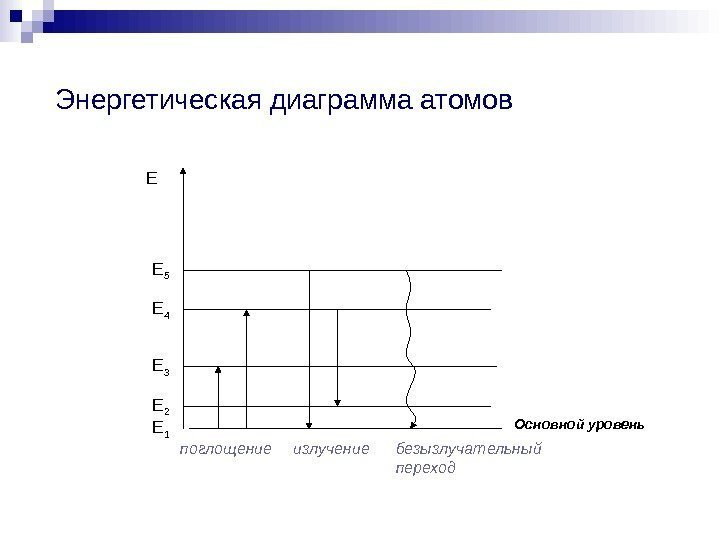 Энергетическая диаграмма атомов

E

$E_5$

$E_4$

$E_3$

$E_2$

$E_1$

Основной уровень

поглощение излучение безызлучательный переход